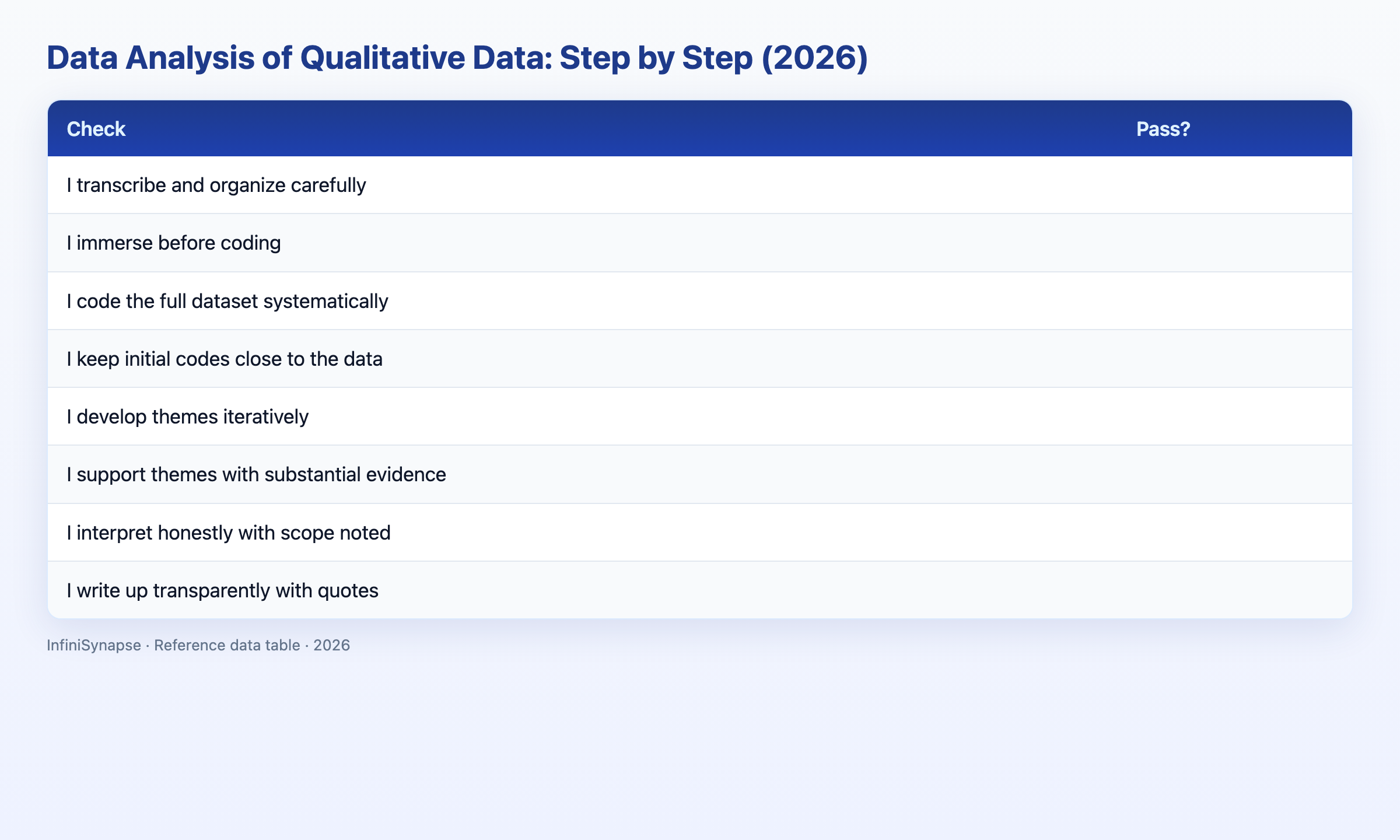 Data Analysis of Qualitative Data: Step by Step (2026)

| Check | Pass? |
|---|---|
| I transcribe and organize carefully | |
| I immerse before coding | |
| I code the full dataset systematically | |
| I keep initial codes close to the data | |
| I develop themes iteratively | |
| I support themes with substantial evidence | |
| I interpret honestly with scope noted | |
| I write up transparently with quotes | |

InfiniSynapse · Reference data table · 2026